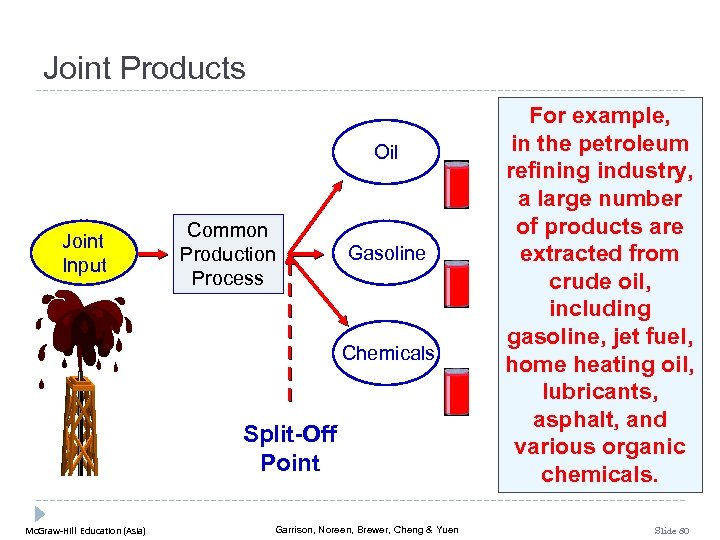 Joint Products

Joint Input

Common Production Process

Oil

Gasoline

Chemicals

Split-Off Point

For example, in the petroleum refining industry, a large number of products are extracted from crude oil, including gasoline, jet fuel, home heating oil, lubricants, asphalt, and various organic chemicals.

McGraw-Hill Education (Asia)

Garrison, Noreen, Brewer, Cheng & Yuen

Slide 80